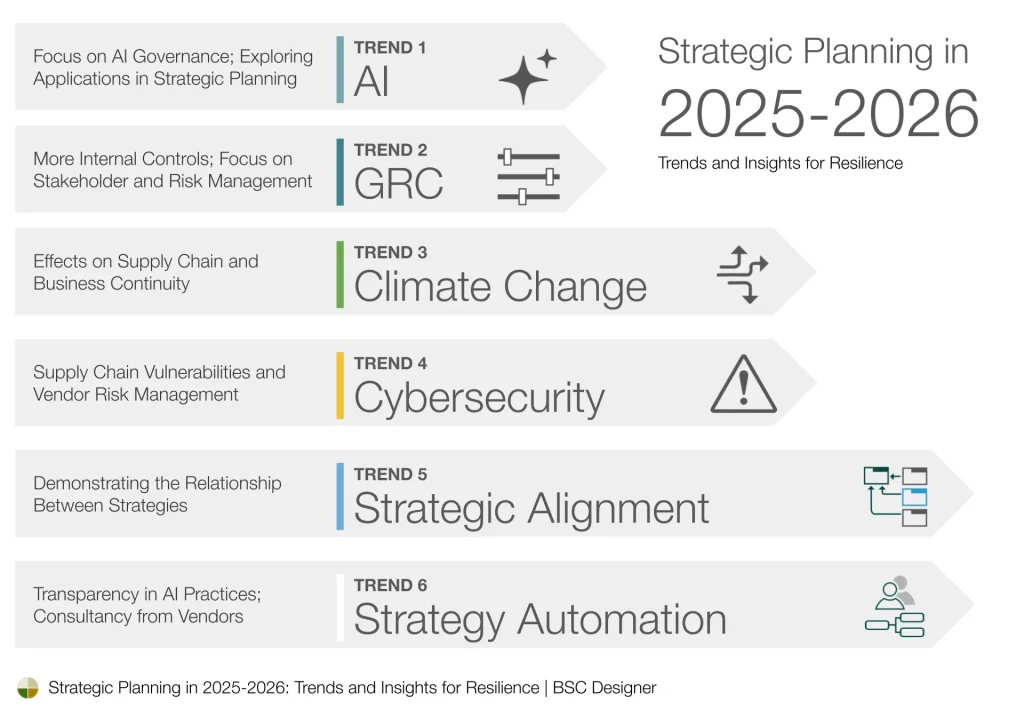 Strategic Planning in
2025-2026
Trends and Insights for Resilience

Focus on AI Governance; Exploring Applications in Strategic Planning
TREND 1
AI

More Internal Controls; Focus on Stakeholder and Risk Management
TREND 2
GRC

Effects on Supply Chain and Business Continuity
TREND 3
Climate Change

Supply Chain Vulnerabilities and Vendor Risk Management
TREND 4
Cybersecurity

Demonstrating the Relationship Between Strategies
TREND 5
Strategic Alignment

Transparency in AI Practices; Consultancy from Vendors
TREND 6
Strategy Automation

Strategic Planning in 2025-2026: Trends and Insights for Resilience | BSC Designer